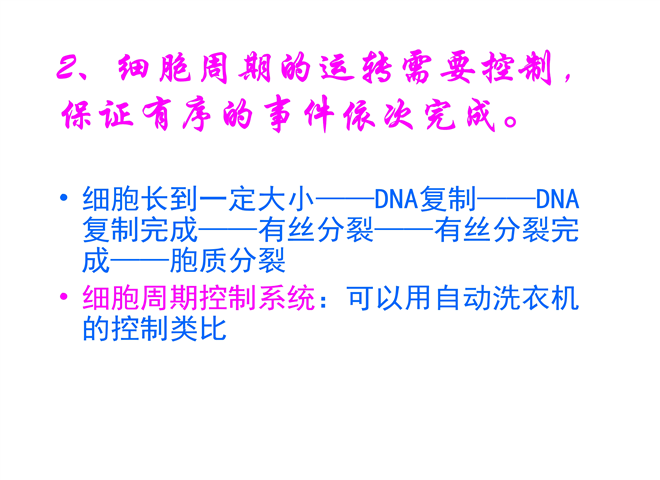 2、细胞周期的运转需要控制，保证有序的事件依次完成。

• 细胞长到一定大小——DNA复制——DNA复制完成——有丝分裂——有丝分裂完成——胞质分裂
• 细胞周期控制系统：可以用自动洗衣机的控制类比